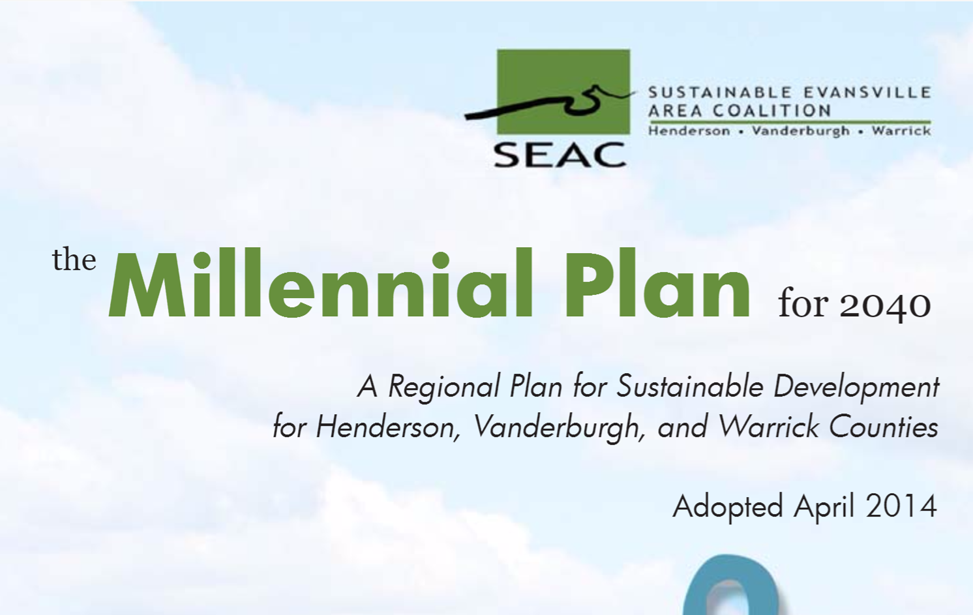 SEAC

SUSTAINABLE EVANSVILLE AREA COALITION
Henderson • Vanderburgh • Warrick

the Millennial Plan for 2040

A Regional Plan for Sustainable Development for Henderson, Vanderburgh, and Warrick Counties

Adopted April 2014